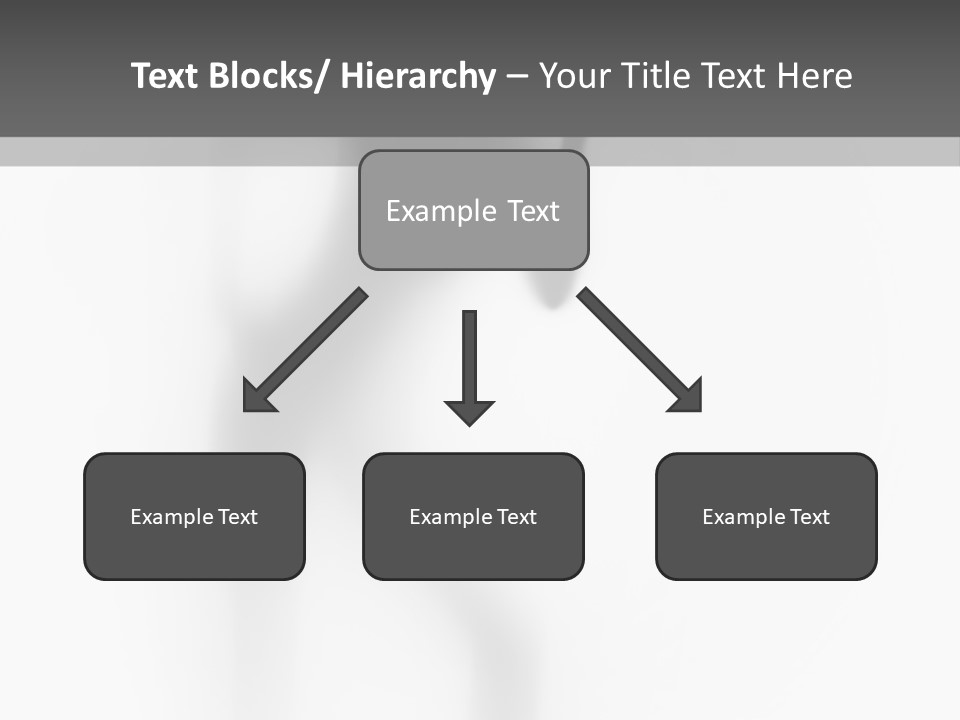 Text Blocks/ Hierarchy – Your Title Text Here

Example Text

Example Text

Example Text

Example Text